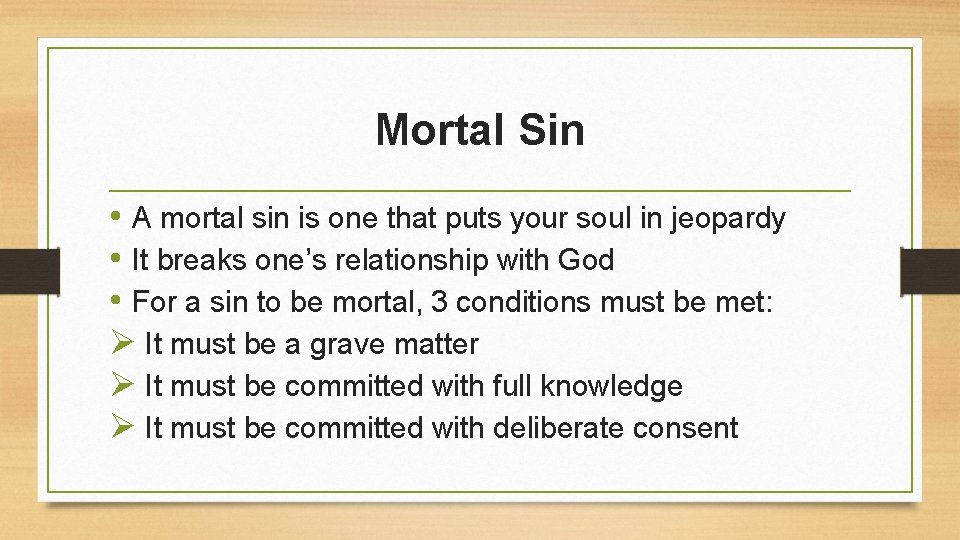 Mortal Sin

• A mortal sin is one that puts your soul in jeopardy
• It breaks one’s relationship with God
• For a sin to be mortal, 3 conditions must be met:
➢ It must be a grave matter
➢ It must be committed with full knowledge
➢ It must be committed with deliberate consent